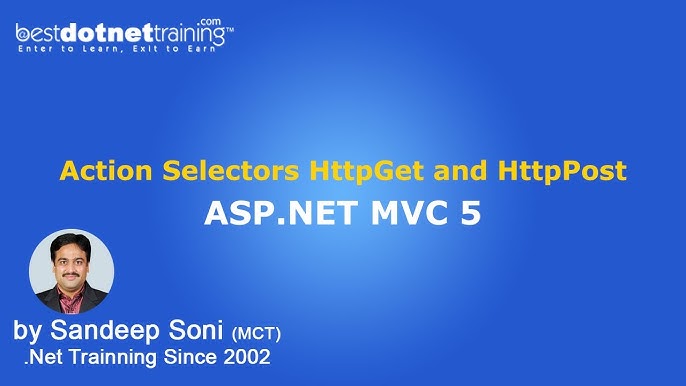 bestdotnettraining.com™
Enter to Learn, Exit to Earn

Action Selectors HttpGet and HttpPost
ASP.NET MVC 5

by Sandeep Soni (MCT)
.Net Trainning Since 2002